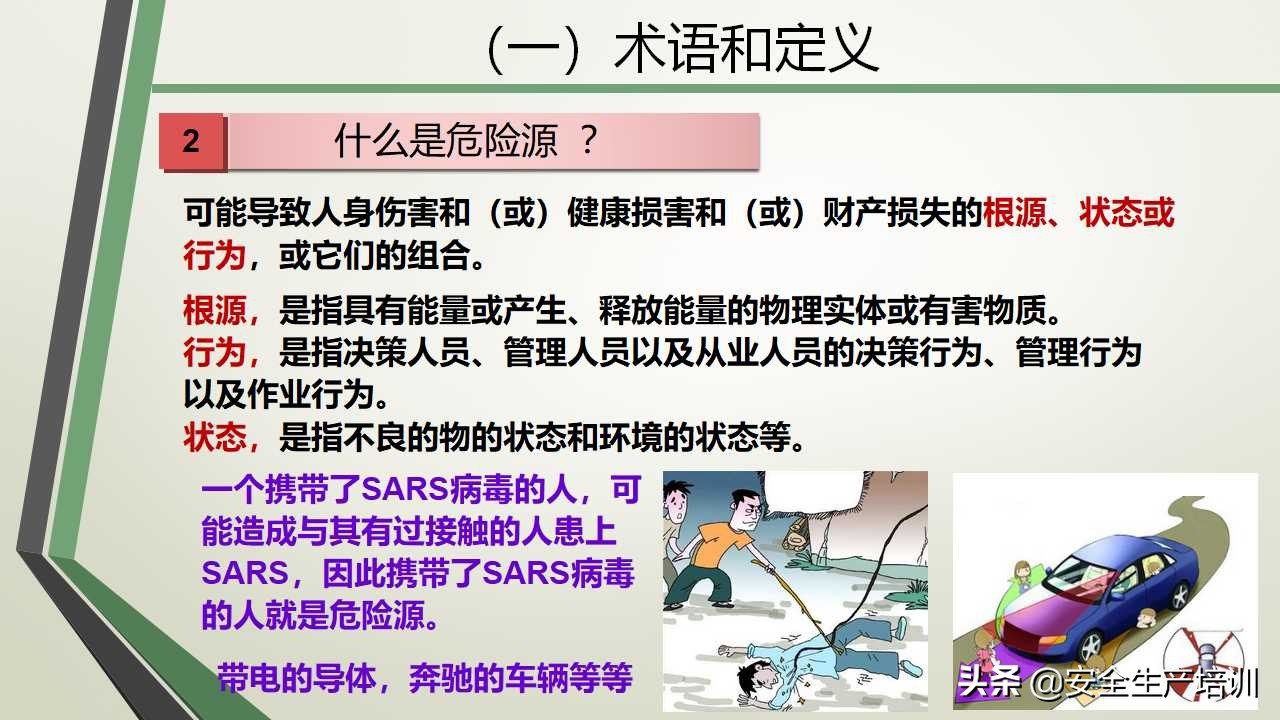 （一）术语和定义

2 什么是危险源 ？

可能导致人身伤害和（或）健康损害和（或）财产损失的根源、状态或行为，或它们的组合。

根源，是指具有能量或产生、释放能量的物理实体或有害物质。
行为，是指决策人员、管理人员以及从业人员的决策行为、管理行为以及作业行为。
状态，是指不良的物的状态和环境的状态等。

一个携带了SARS病毒的人，可能造成与其有过接触的人患上SARS，因此携带了SARS病毒的人就是危险源。

带电的导体，奔驰的车辆等等

头条 @安全生产培训